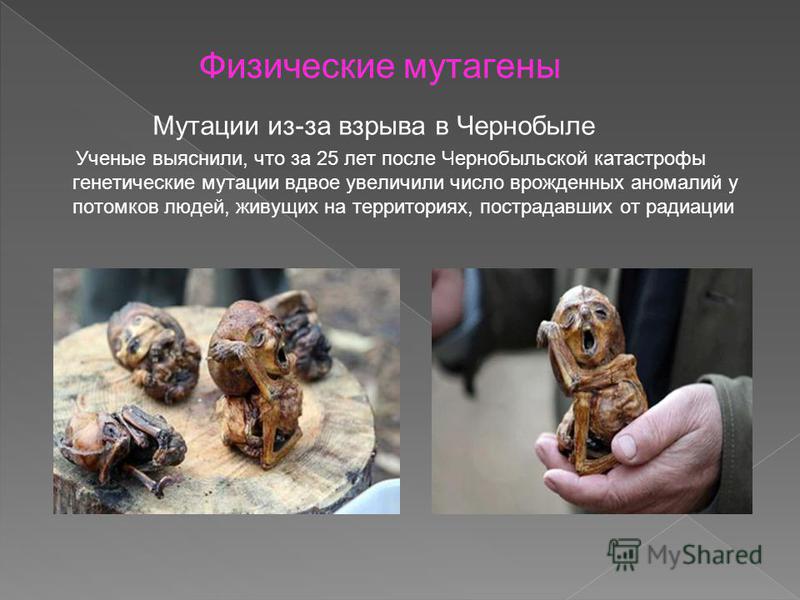 Физические мутагены

Мутации из-за взрыва в Чернобыле

Ученые выяснили, что за 25 лет после Чернобыльской катастрофы генетические мутации вдвое увеличили число врожденных аномалий у потомков людей, живущих на территориях, пострадавших от радиации

MyShared